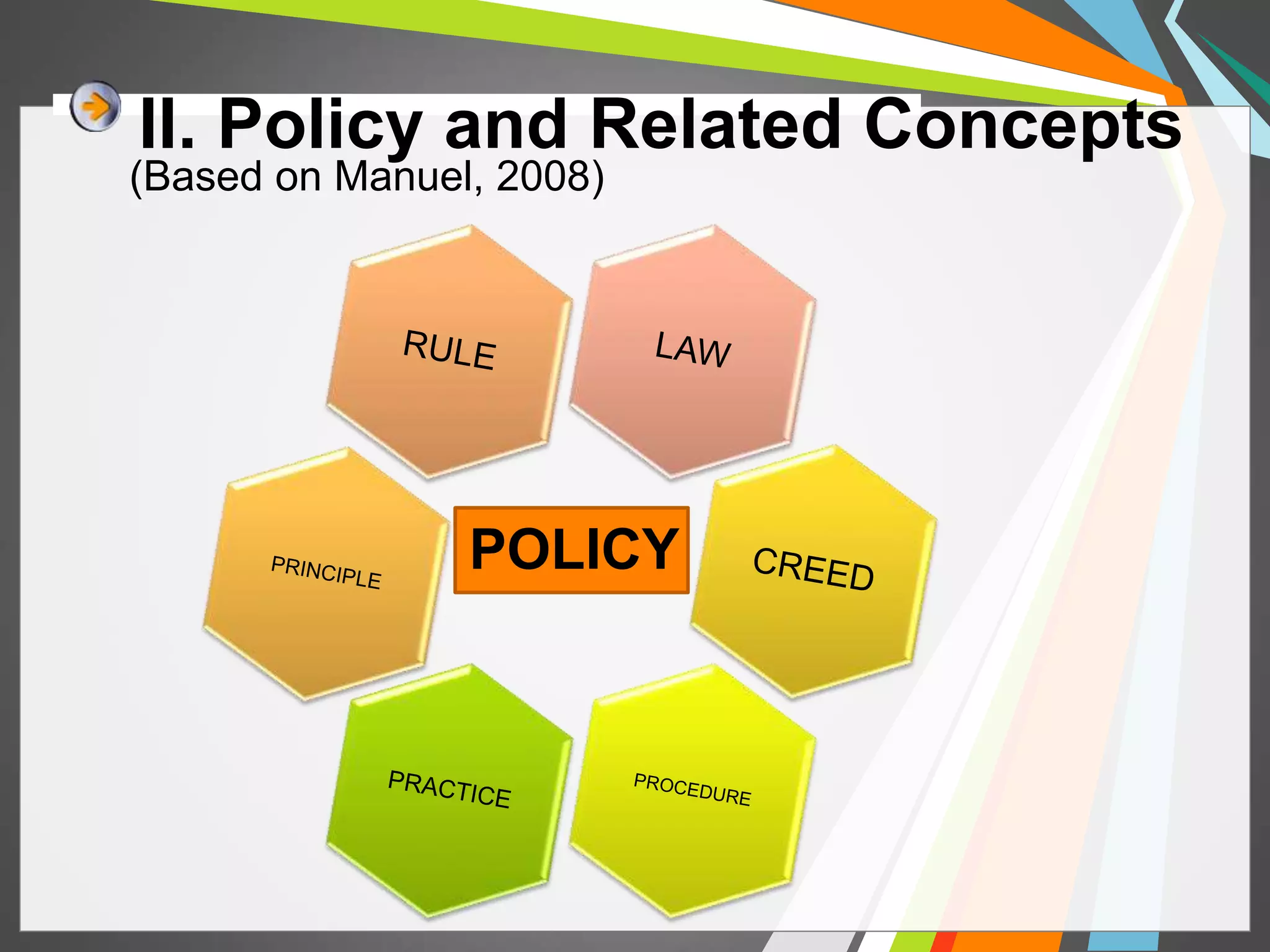 II. Policy and Related Concepts
(Based on Manuel, 2008)

RULE

LAW

PRINCIPLE

POLICY

CREED

PRACTICE

PROCEDURE